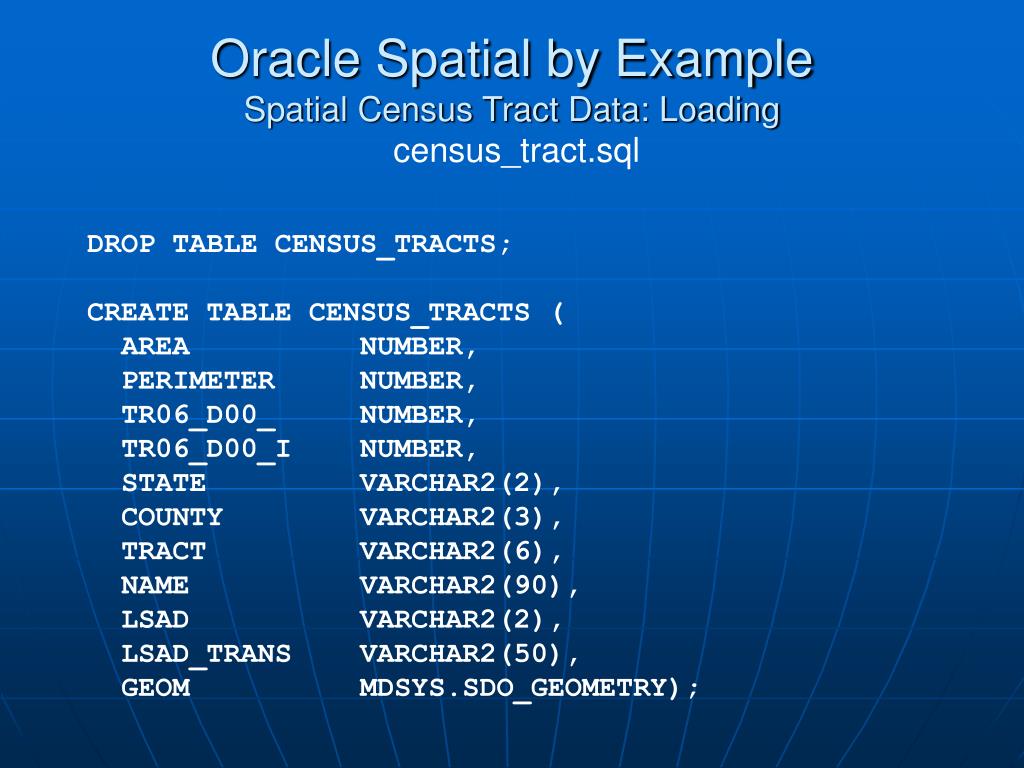 Oracle Spatial by Example
Spatial Census Tract Data: Loading
census_tract.sql

DROP TABLE CENSUS_TRACTS;

CREATE TABLE CENSUS_TRACTS (
AREA NUMBER,
PERIMETER NUMBER,
TR06_D00_ NUMBER,
TR06_D00_I NUMBER,
STATE VARCHAR2(2),
COUNTY VARCHAR2(3),
TRACT VARCHAR2(6),
NAME VARCHAR2(90),
LSAD VARCHAR2(2),
LSAD_TRANS VARCHAR2(50),
GEOM MDSYS.SDO_GEOMETRY);